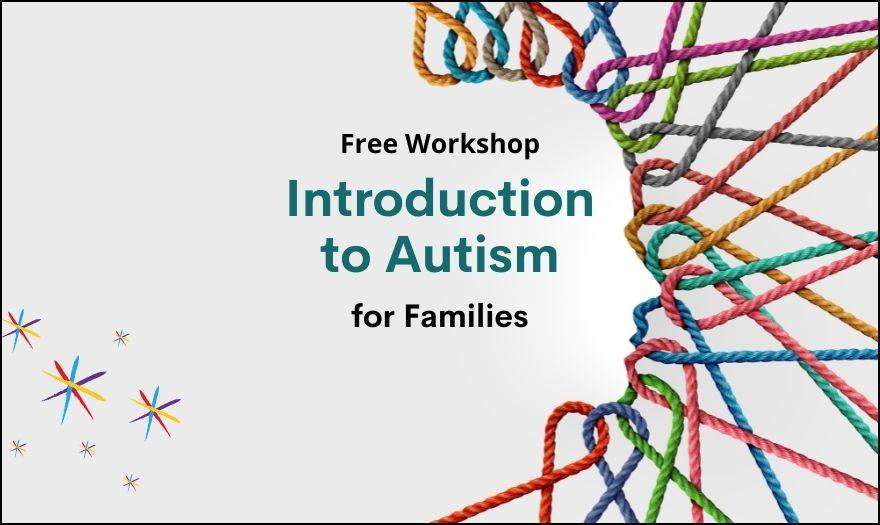 Free Workshop

Introduction to Autism

for Families